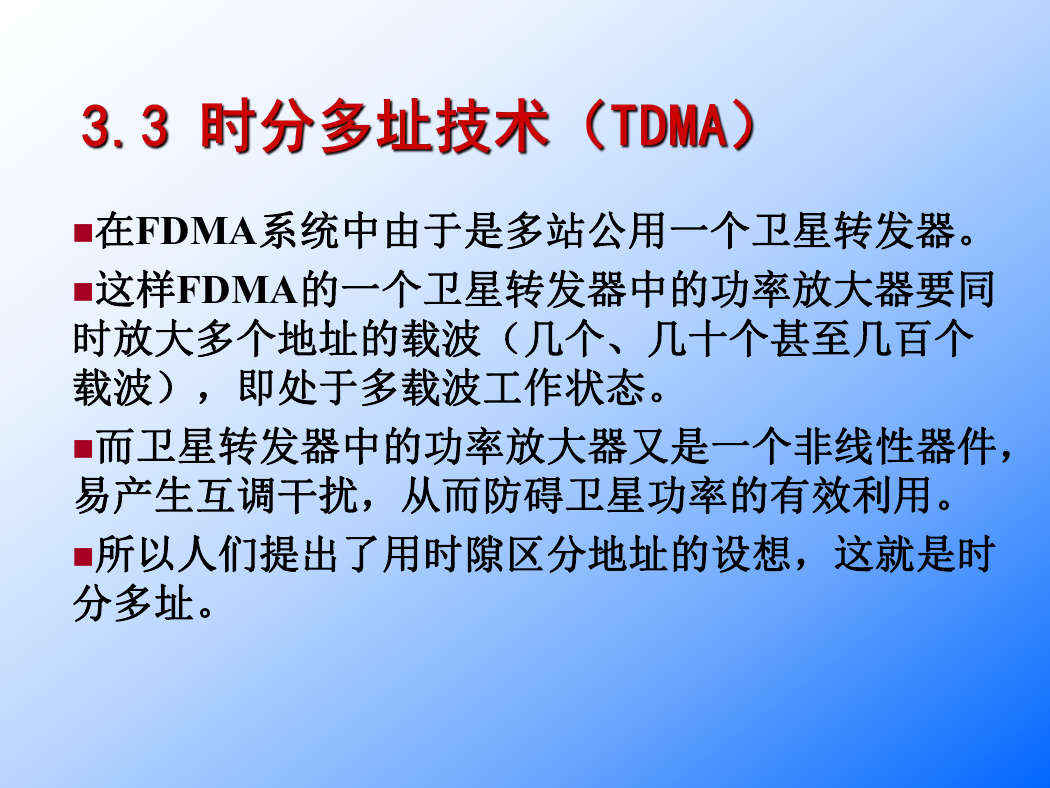 3.3 时分多址技术（TDMA）

■在FDMA系统中由于是多站公用一个卫星转发器。

■这样FDMA的一个卫星转发器中的功率放大器要同时放大多个地址的载波（几个、几十个甚至几百个载波），即处于多载波工作状态。

■而卫星转发器中的功率放大器又是一个非线性器件，易产生互调干扰，从而防碍卫星功率的有效利用。

■所以人们提出了用时隙区分地址的设想，这就是时分多址。